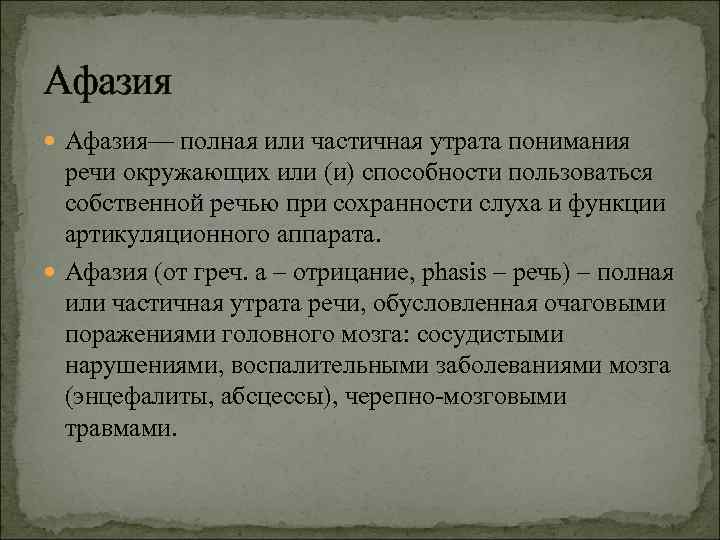 Афазия

Афазия— полная или частичная утрата понимания речи окружающих или (и) способности пользоваться собственной речью при сохранности слуха и функции артикуляционного аппарата.

Афазия (от греч. а – отрицание, phasis – речь) – полная или частичная утрата речи, обусловленная очаговыми поражениями головного мозга: сосудистыми нарушениями, воспалительными заболеваниями мозга (энцефалиты, абсцессы), черепно-мозговыми травмами.